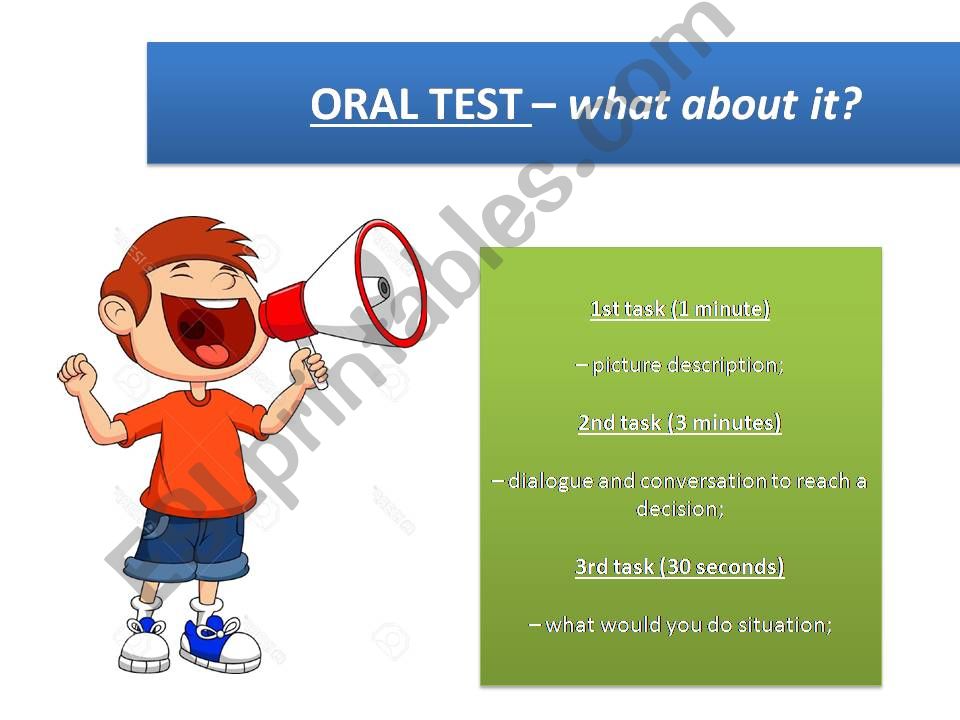 ORAL TEST – what about it?

1st task (1 minute)

– picture description;

2nd task (3 minutes)

– dialogue and conversation to reach a decision;

3rd task (30 seconds)

– what would you do situation;

ESLprintables.com